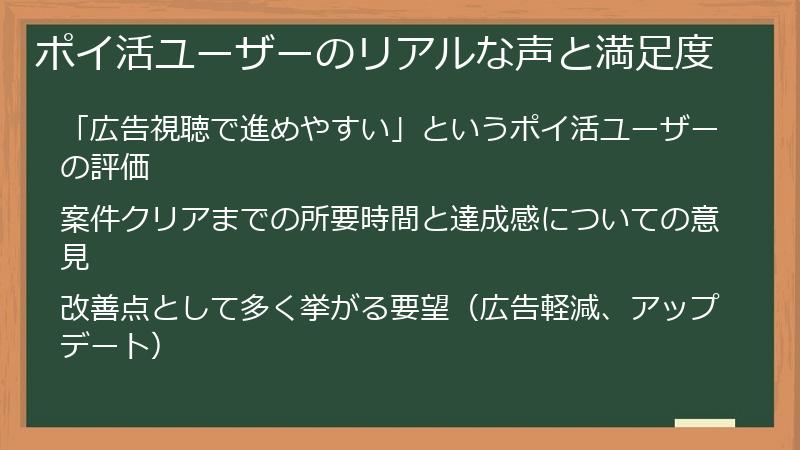 ポイ活ユーザーのリアルな声と満足度

「広告視聴で進めやすい」というポイ活ユーザーの評価

案件クリアまでの所要時間と達成感についての意見

改善点として多く挙がる要望（広告軽減、アップデート）